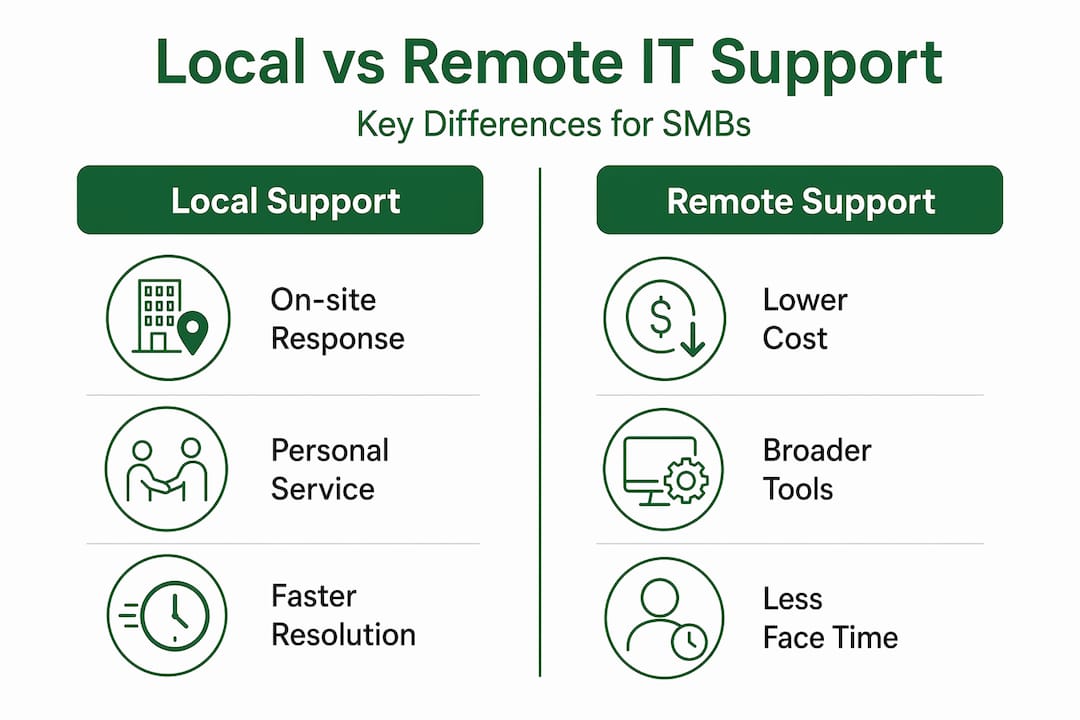 Local vs Remote IT Support

Key Differences for SMBs

Local Support

On-site Response

Personal Service

Faster Resolution

Remote Support

Lower Cost

Broader Tools

Less Face Time